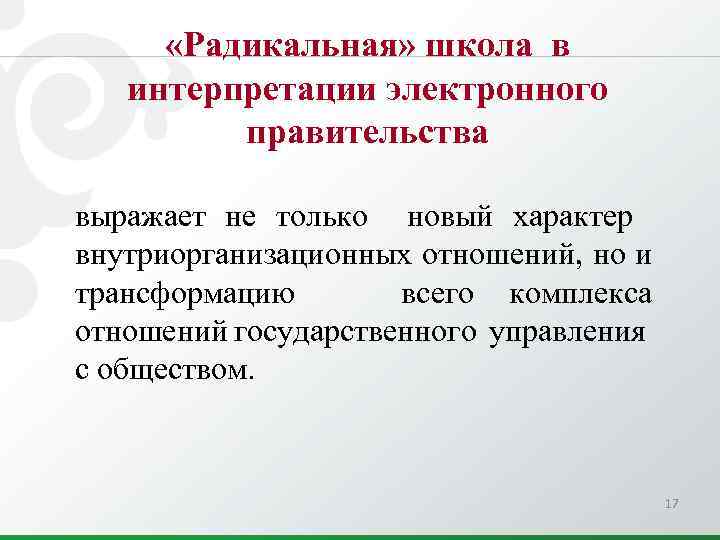 «Радикальная» школа в интерпретации электронного правительства

выражает не только новый характер внутриорганизационных отношений, но и трансформацию всего комплекса отношений государственного управления с обществом.

17